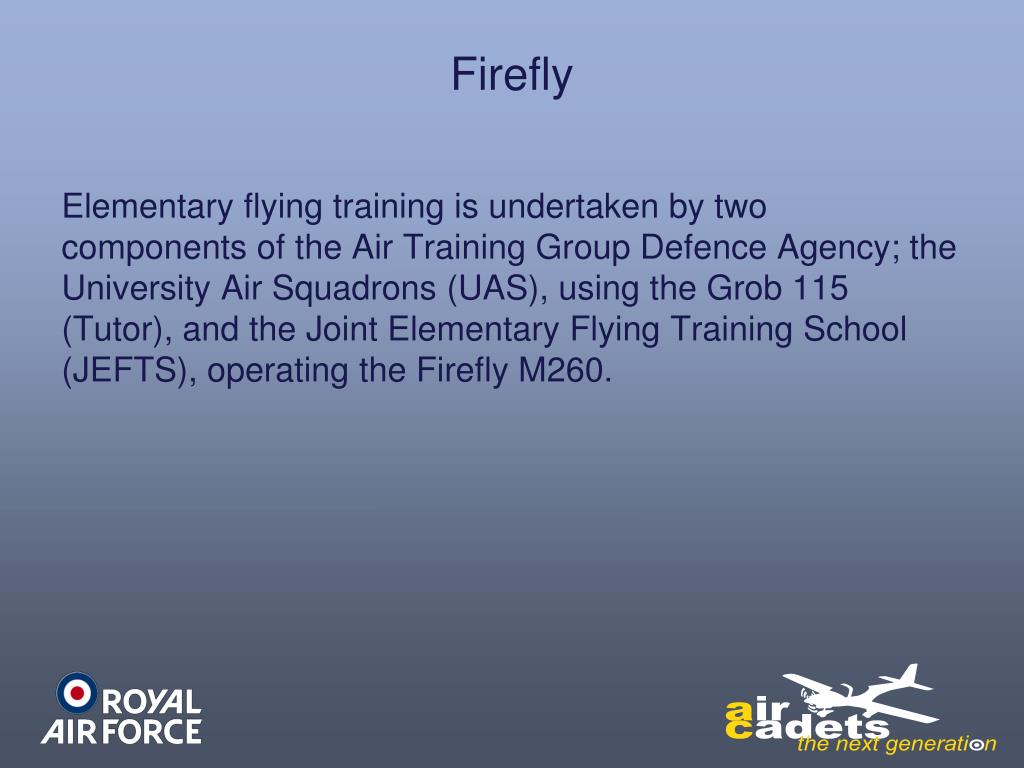 Firefly

Elementary flying training is undertaken by two components of the Air Training Group Defence Agency; the University Air Squadrons (UAS), using the Grob 115 (Tutor), and the Joint Elementary Flying Training School (JEFTS), operating the Firefly M260.

ROYAL AIR FORCE

air cadets
the next generation